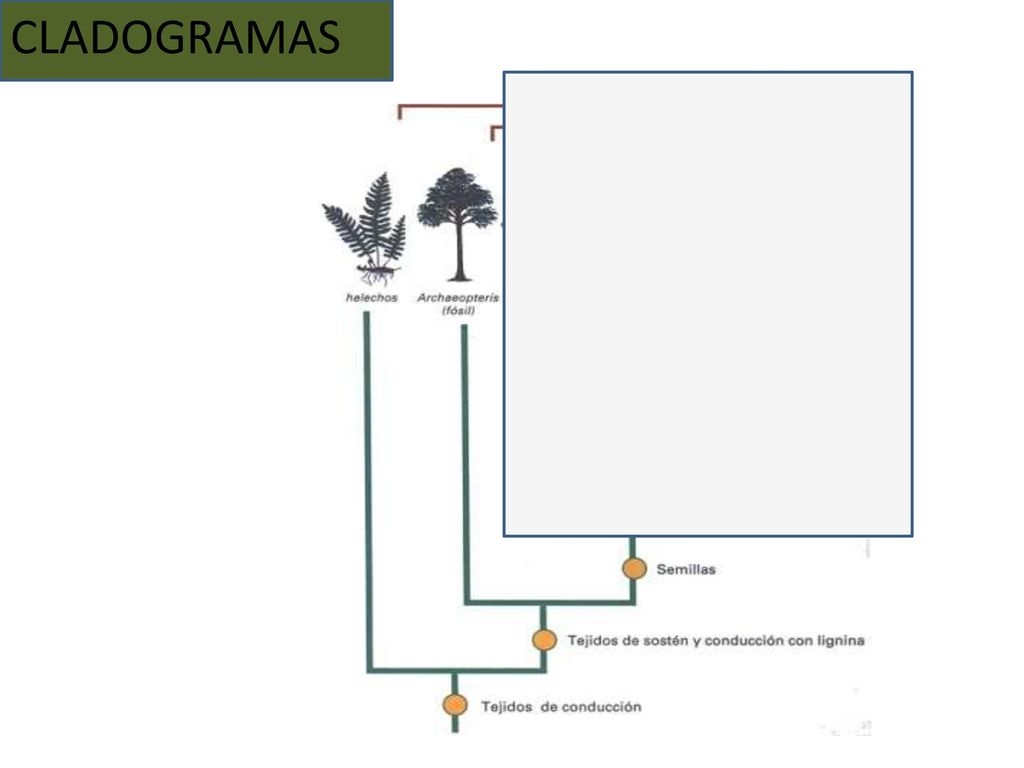 CLADOGRAMAS

helechos

Archaeopteris (fósil)

Semillas

Tejidos de sostén y conducción con lignina

Tejidos de conducción